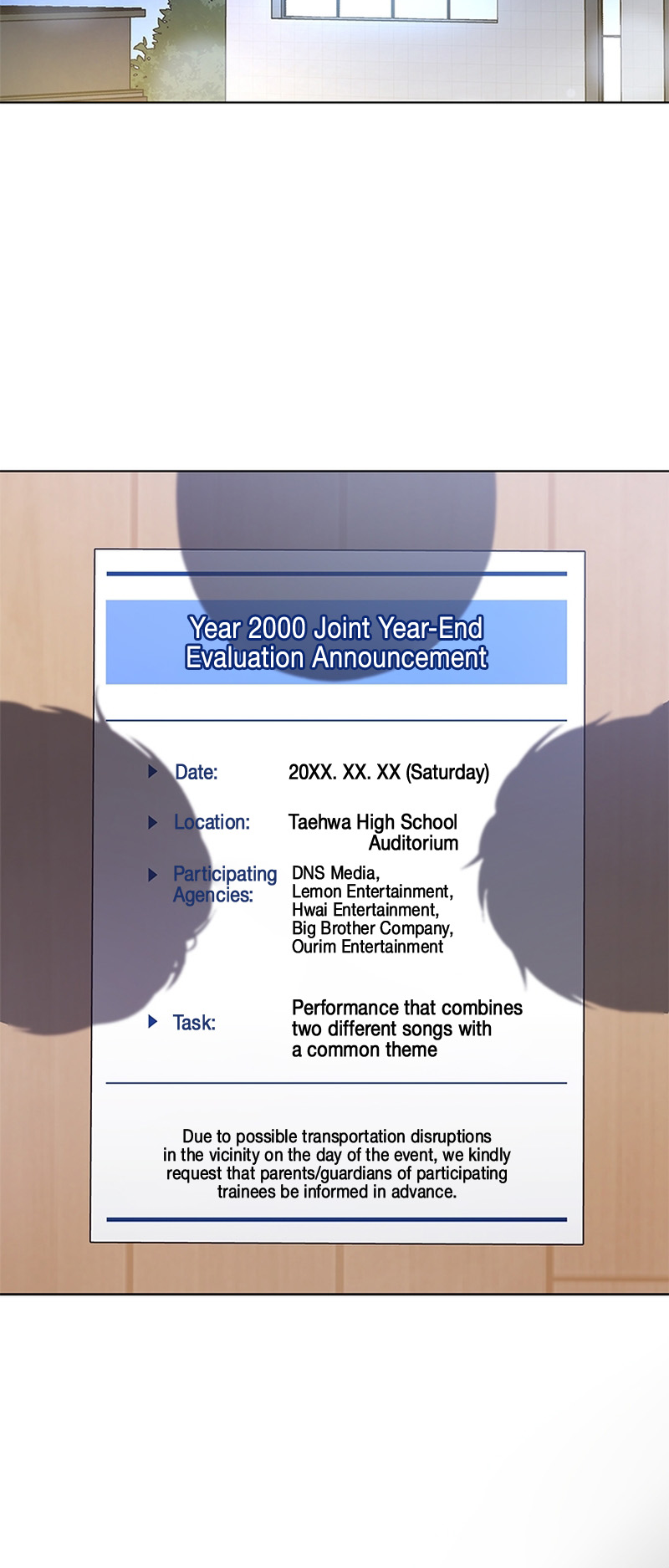 Year 2000 Joint Year-End Evaluation Announcement

Date: 20XX. XX. XX (Saturday)

Location: Taehwa High School Auditorium

Participating Agencies: DNS Media, Lemon Entertainment, Hwai Entertainment, Big Brother Company, Ourim Entertainment

Task: Performance that combines two different songs with a common theme

Due to possible transportation disruptions in the vicinity on the day of the event, we kindly request that parents/guardians of participating trainees be informed in advance.